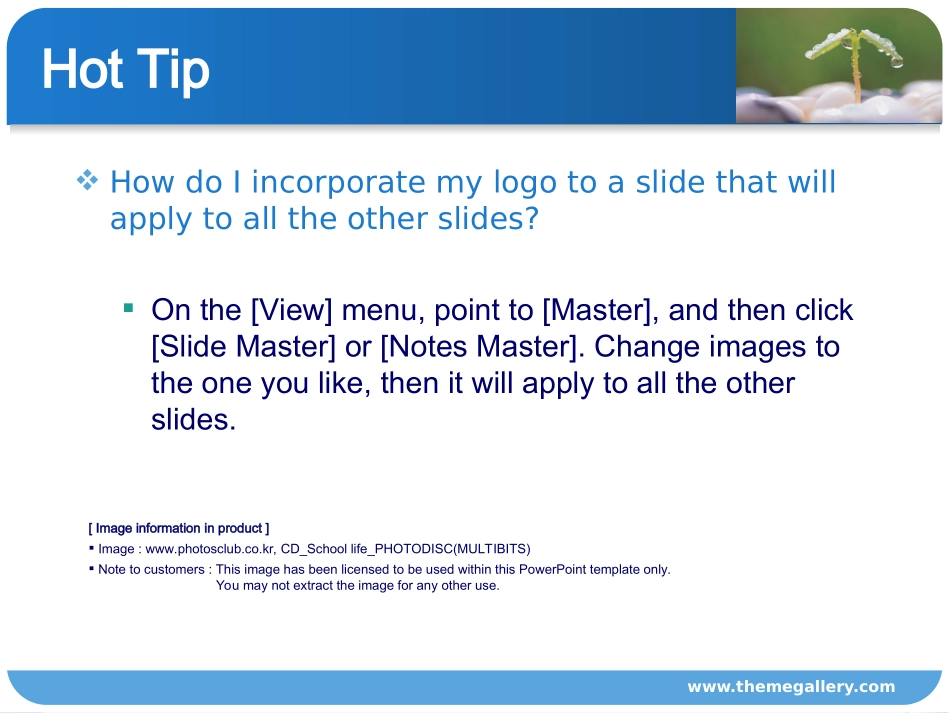 Hot Tip

❖ How do I incorporate my logo to a slide that will apply to all the other slides?

▪ On the [View] menu, point to [Master], and then click [Slide Master] or [Notes Master]. Change images to the one you like, then it will apply to all the other slides.

[ Image information in product ]

▪ Image : www.photosclub.co.kr, CD_School life_PHOTODISC(MULTIBITS)

▪ Note to customers : This image has been licensed to be used within this PowerPoint template only. You may not extract the image for any other use.

www.themegallery.com